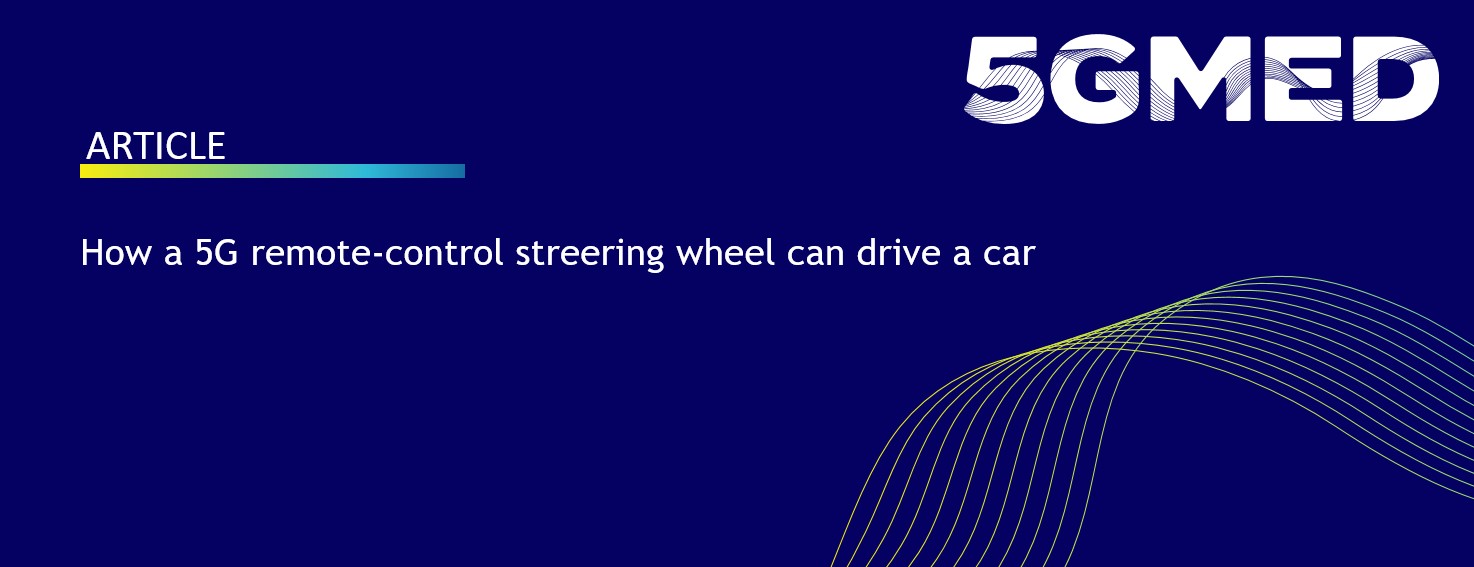 5GMED

ARTICLE

How a 5G remote-control streering wheel can drive a car